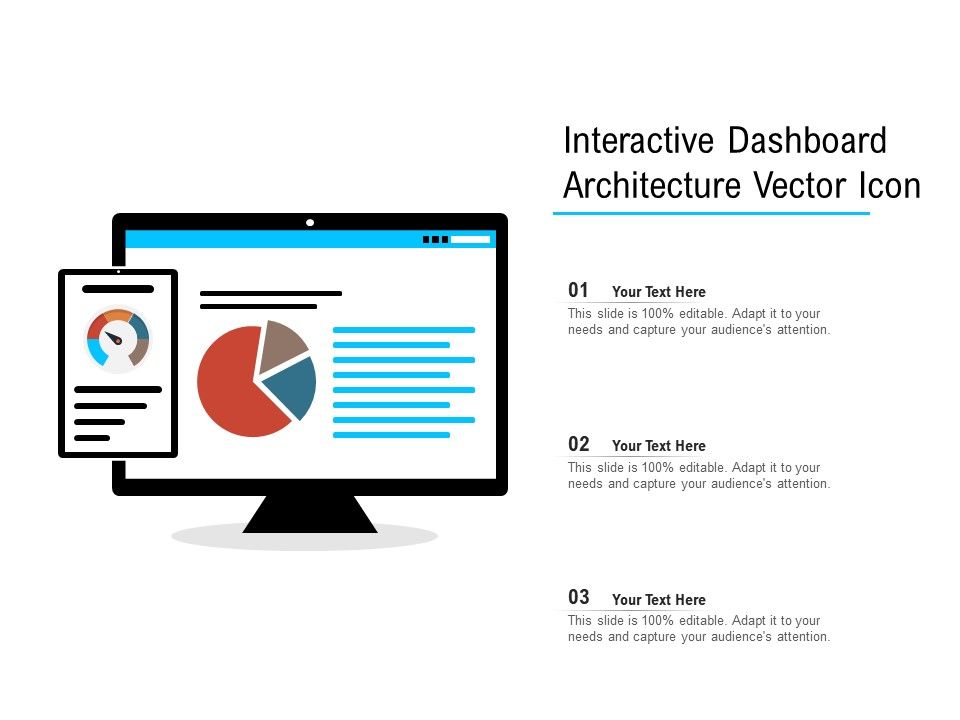 Interactive Dashboard Architecture Vector Icon

01 Your Text Here
This slide is 100% editable. Adapt it to your needs and capture your audience's attention.

02 Your Text Here
This slide is 100% editable. Adapt it to your needs and capture your audience's attention.

03 Your Text Here
This slide is 100% editable. Adapt it to your needs and capture your audience's attention.